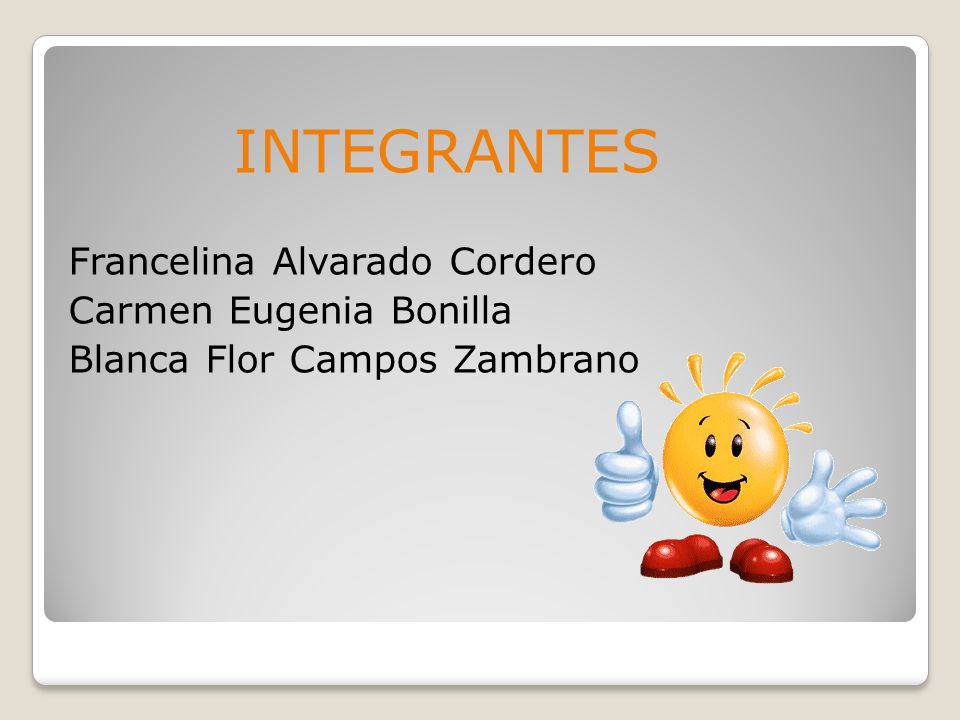 INTEGRANTES

Francelina Alvarado Cordero
Carmen Eugenia Bonilla
Blanca Flor Campos Zambrano